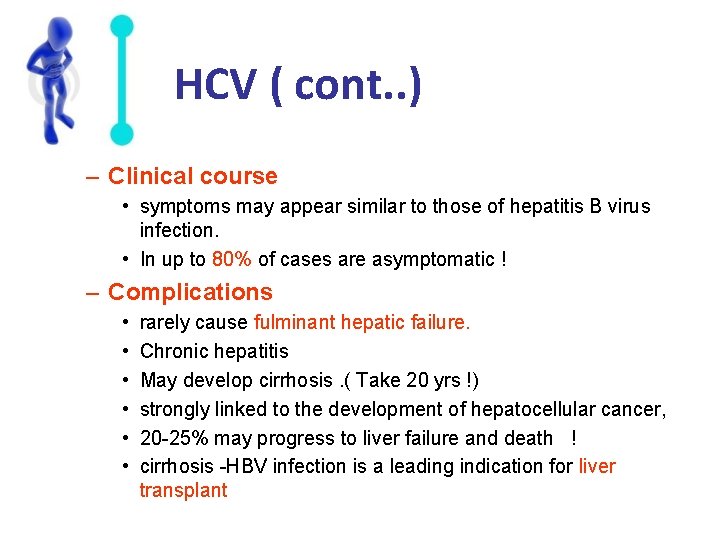 HCV ( cont..)

– Clinical course
• symptoms may appear similar to those of hepatitis B virus infection.
• In up to 80% of cases are asymptomatic !

– Complications
• rarely cause fulminant hepatic failure.
• Chronic hepatitis
• May develop cirrhosis .( Take 20 yrs !)
• strongly linked to the development of hepatocellular cancer,
• 20-25% may progress to liver failure and death !
• cirrhosis -HBV infection is a leading indication for liver transplant